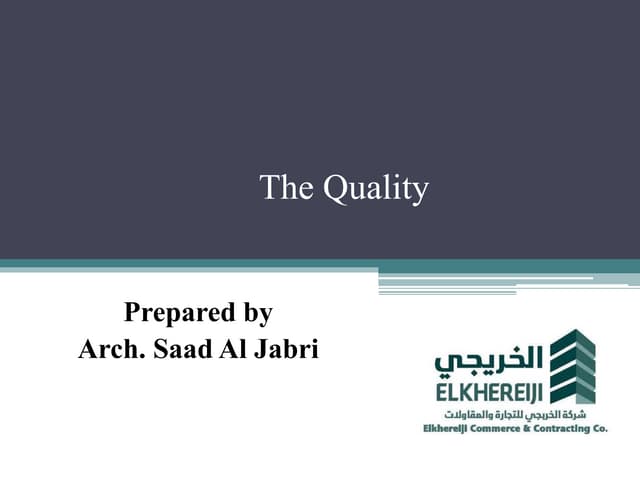 The Quality

Prepared by
Arch. Saad Al Jabri

الخريجي
ELKHEREIJI
شركة الخريجي للتجارة والمقاولات
Elkhereiji Commerce & Contracting Co.